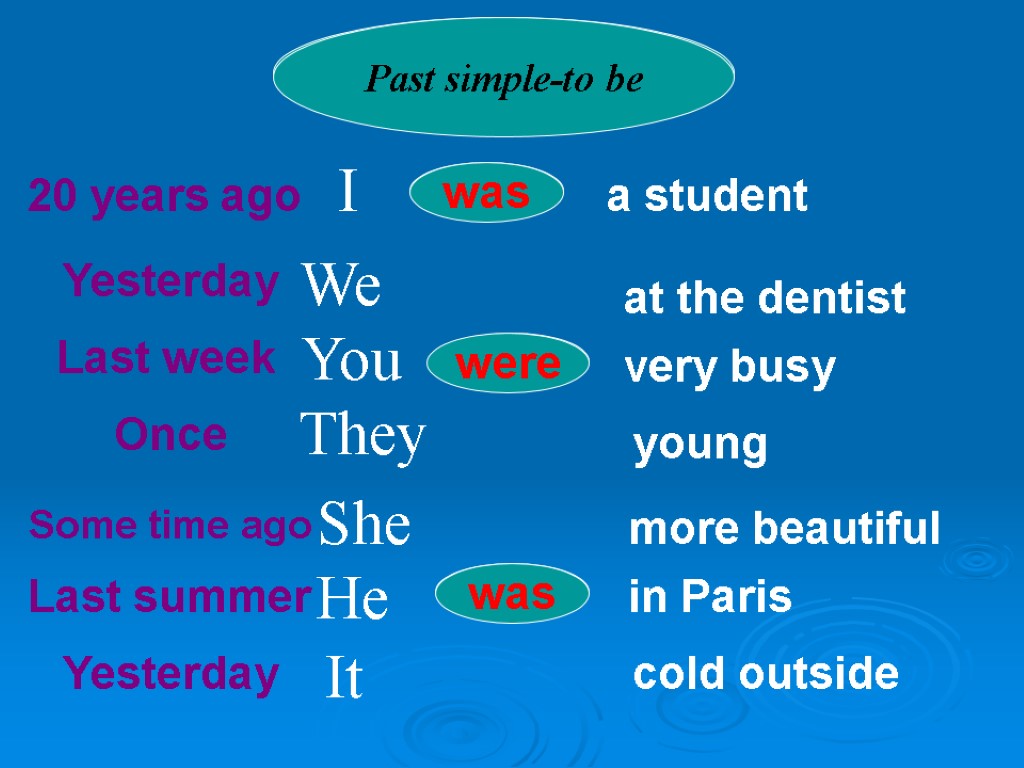 Past simple-to be

20 years ago I was a student

Yesterday We at the dentist

Last week You were very busy

Once They young

Some time ago She more beautiful

Last summer He was in Paris

Yesterday It cold outside